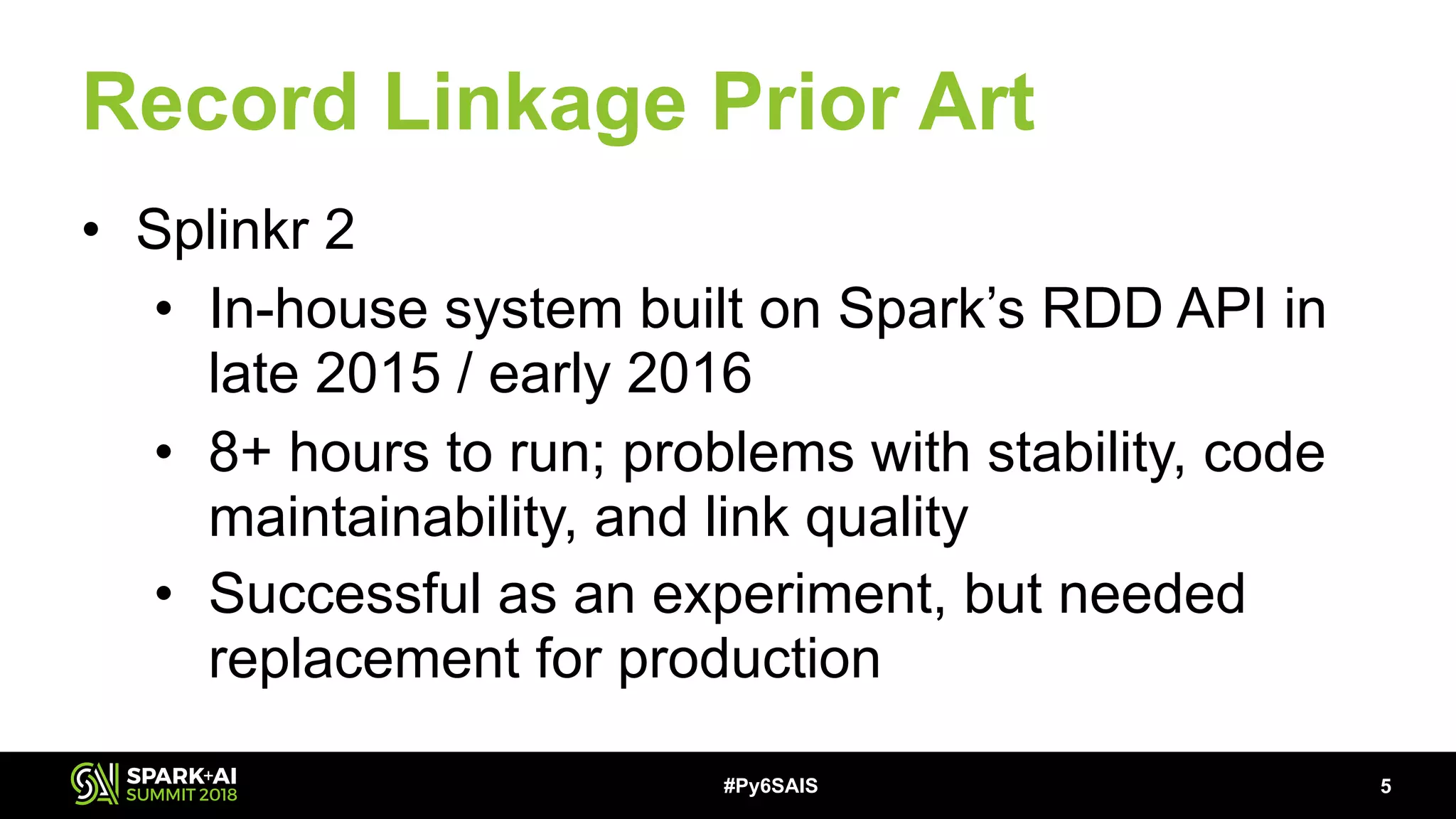 Record Linkage Prior Art

• Splinkr 2
  • In-house system built on Spark's RDD API in late 2015 / early 2016
  • 8+ hours to run; problems with stability, code maintainability, and link quality
  • Successful as an experiment, but needed replacement for production

SPARK+AI SUMMIT 2018

#Py6SAIS

5